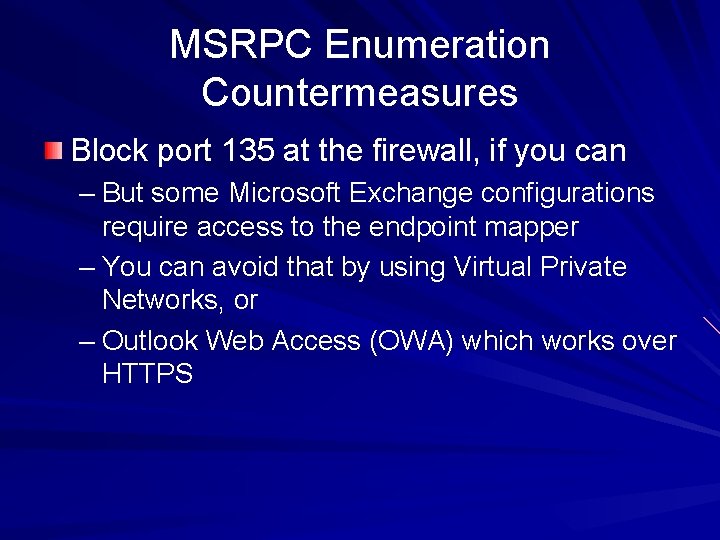 MSRPC Enumeration Countermeasures

Block port 135 at the firewall, if you can

– But some Microsoft Exchange configurations require access to the endpoint mapper

– You can avoid that by using Virtual Private Networks, or

– Outlook Web Access (OWA) which works over HTTPS